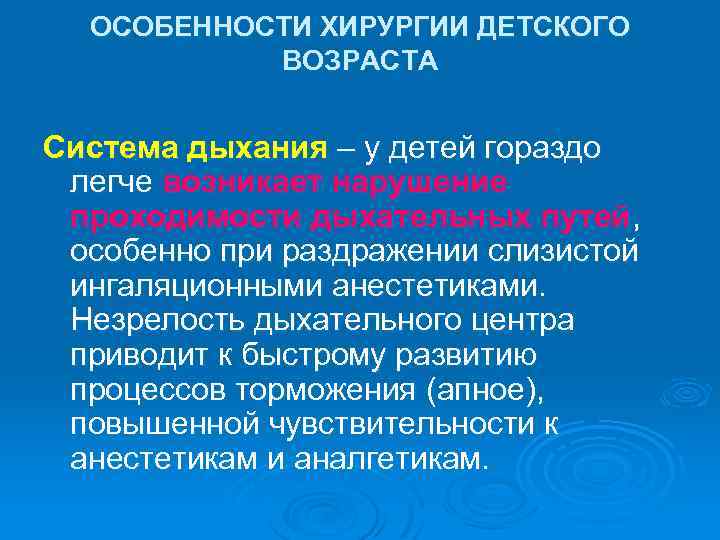 ОСОБЕННОСТИ ХИРУРГИИ ДЕТСКОГО ВОЗРАСТА

Система дыхания – у детей гораздо легче возникает нарушение проходимости дыхательных путей, особенно при раздражении слизистой ингаляционными анестетиками. Незрелость дыхательного центра приводит к быстрому развитию процессов торможения (апное), повышенной чувствительности к анестетикам и аналгетикам.